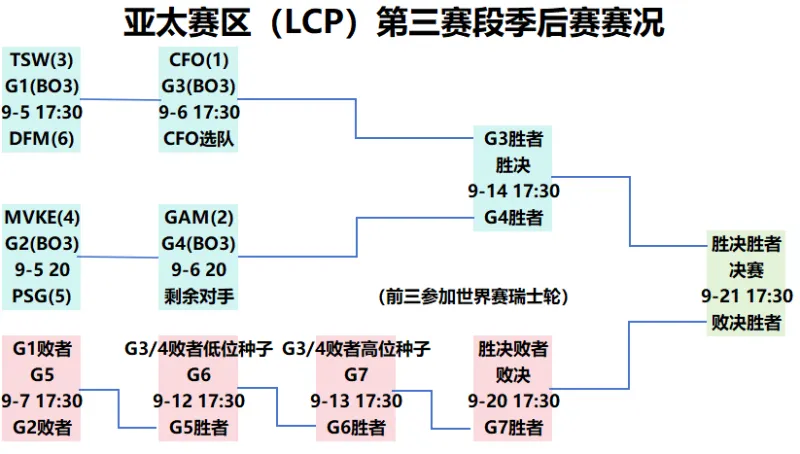 亚太赛区（LCP）第三赛段季后赛赛况

TSW(3)
G1(BO3)
9-5 17:30
DFM(6)

CFO(1)
G3(BO3)
9-6 17:30
CFO选队

G3胜者
胜决
9-14 17:30
G4胜者

MVKE(4)
G2(BO3)
9-5 20
PSG(5)

GAM(2)
G4(BO3)
9-6 20
剩余对手

胜决胜者
决赛
9-21 17:30
败决胜者

(前三参加世界赛瑞士轮)

G1败者
G5
9-7 17:30
G2败者

G3/4败者低位种子
G6
9-12 17:30
G5胜者

G3/4败者高位种子
G7
9-13 17:30
G6胜者

胜决败者
败决
9-20 17:30
G7胜者